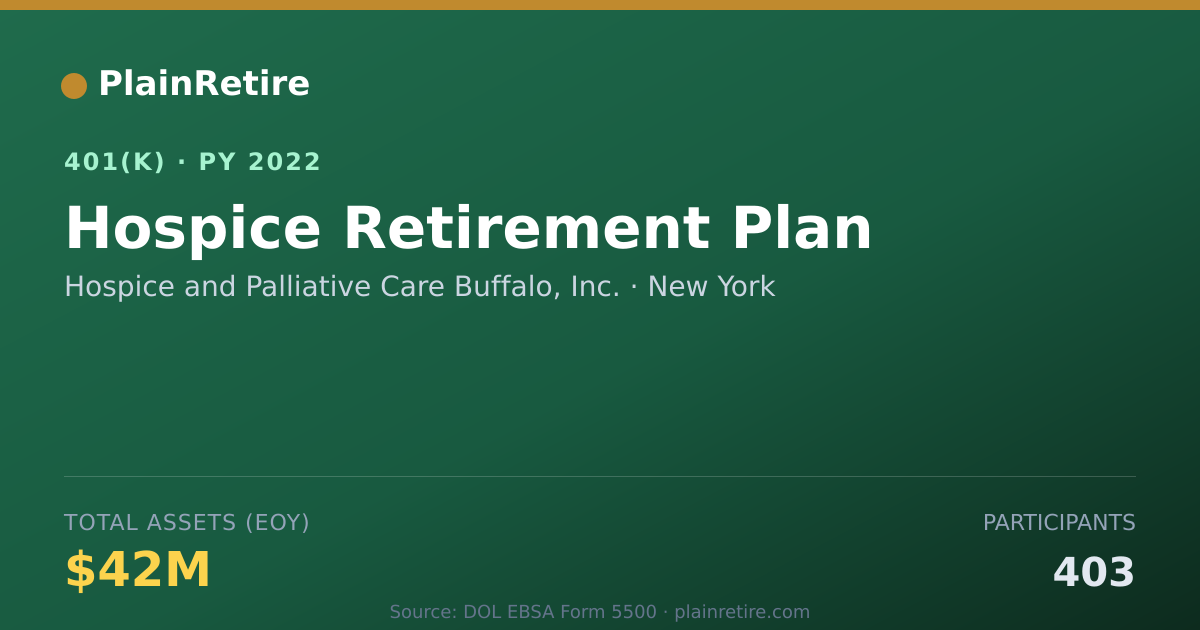 PlainRetire

401(K) · PY 2022

Hospice Retirement Plan

Hospice and Palliative Care Buffalo, Inc. · New York

TOTAL ASSETS (EOY)

$42M

PARTICIPANTS

403

Source: DOL EBSA Form 5500 · plainretire.com